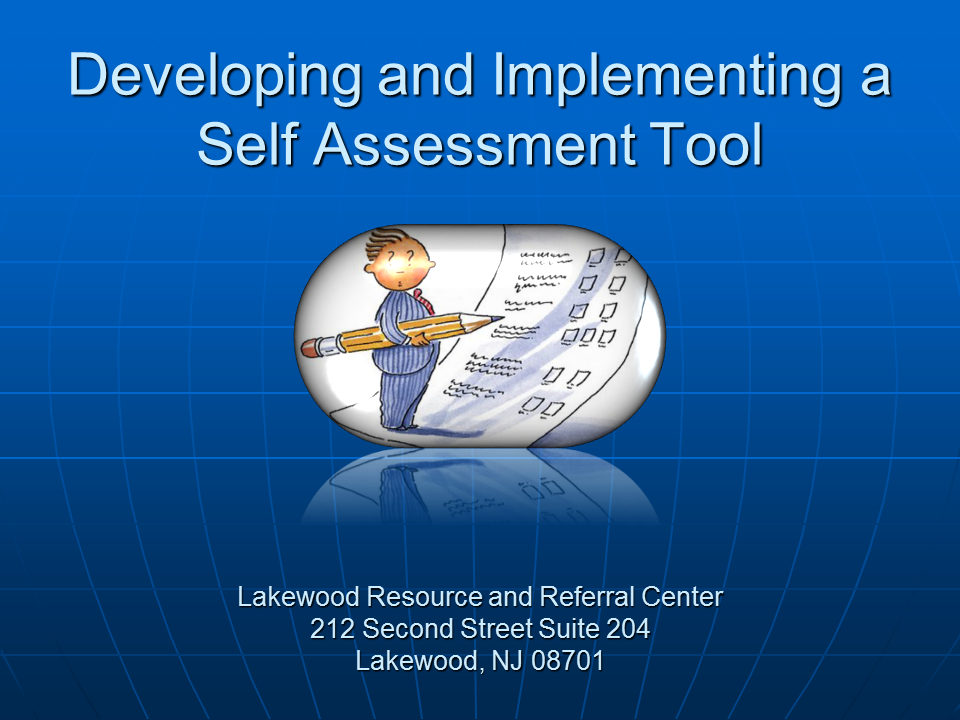 Developing and Implementing a Self Assessment Tool

Lakewood Resource and Referral Center
212 Second Street Suite 204
Lakewood, NJ 08701